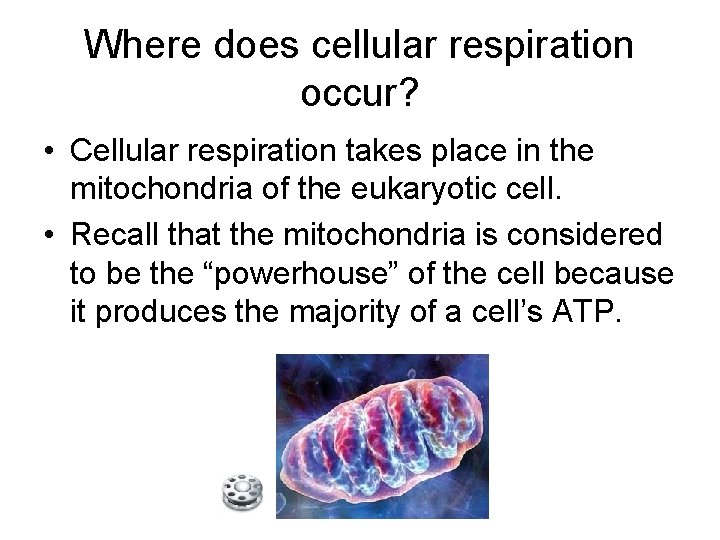 Where does cellular respiration occur?

• Cellular respiration takes place in the mitochondria of the eukaryotic cell.

• Recall that the mitochondria is considered to be the “powerhouse” of the cell because it produces the majority of a cell’s ATP.